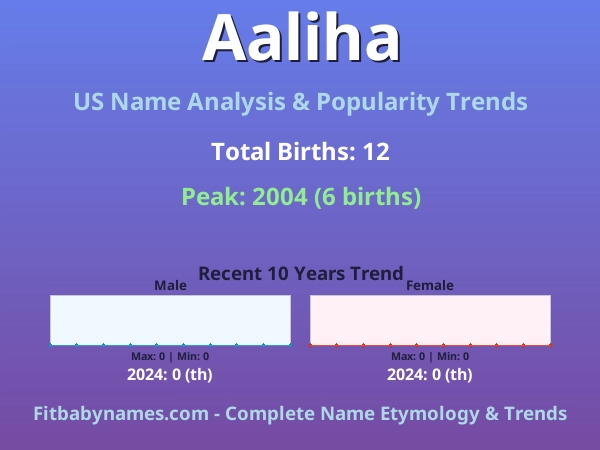 Aaliha

US Name Analysis & Popularity Trends

Total Births: 12

Peak: 2004 (6 births)

Recent 10 Years Trend

Male

Max: 0 | Min: 0

2024: 0 (th)

Female

Max: 0 | Min: 0

2024: 0 (th)

Fitbabynames.com - Complete Name Etymology & Trends